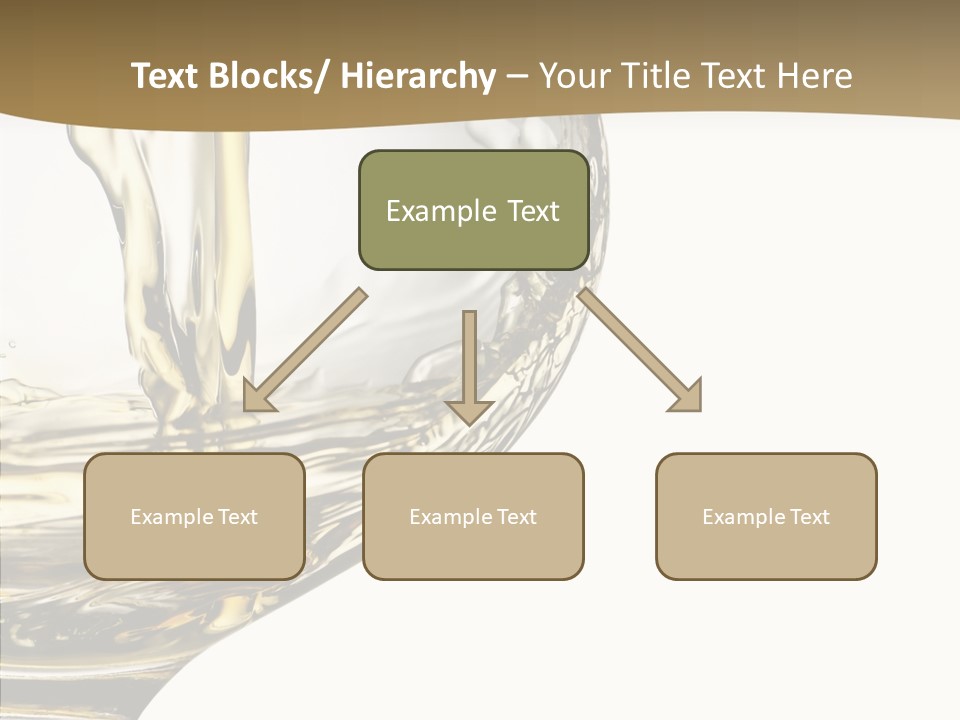 Text Blocks/ Hierarchy – Your Title Text Here

Example Text

Example Text

Example Text

Example Text